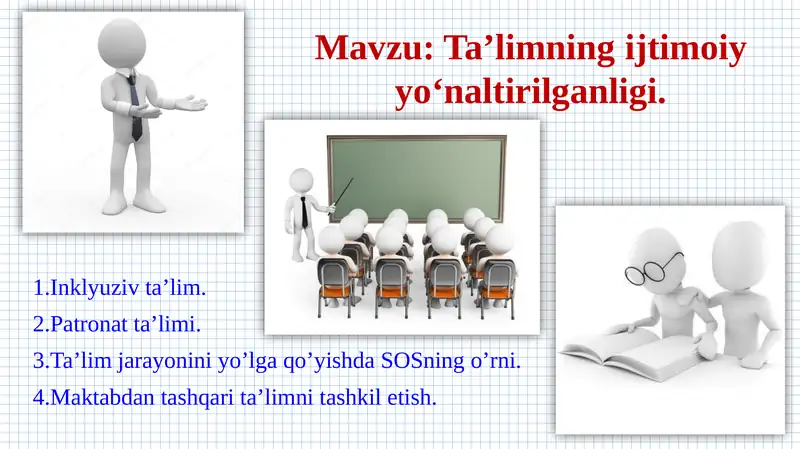 Mavzu: Ta’limning ijtimoiy yo‘naltirilganligi.

1.Inklyuziv ta’lim.
2.Patronat ta’limi.
3.Ta’lim jarayonini yo’lga qo’yishda SOSning o’rni.
4.Maktabdan tashqari ta’limni tashkil etish.